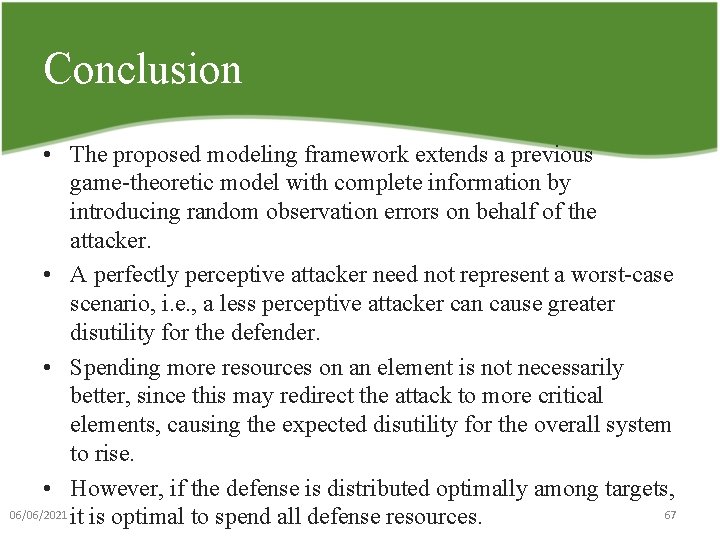 Conclusion

• The proposed modeling framework extends a previous game-theoretic model with complete information by introducing random observation errors on behalf of the attacker.

• A perfectly perceptive attacker need not represent a worst-case scenario, i.e., a less perceptive attacker can cause greater disutility for the defender.

• Spending more resources on an element is not necessarily better, since this may redirect the attack to more critical elements, causing the expected disutility for the overall system to rise.

• However, if the defense is distributed optimally among targets, it is optimal to spend all defense resources.

06/06/2021

67